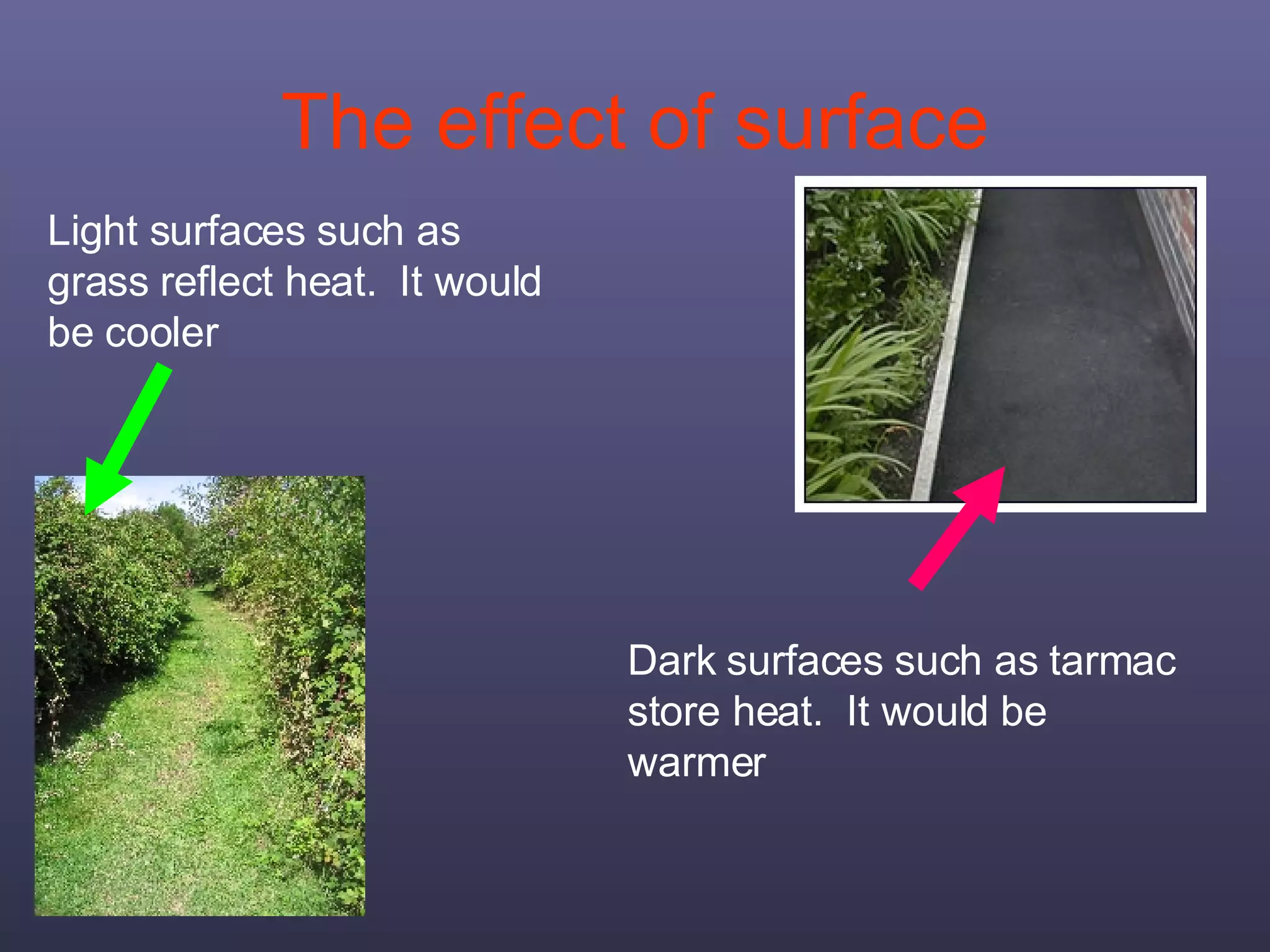 The effect of surface

Light surfaces such as grass reflect heat. It would be cooler

Dark surfaces such as tarmac store heat. It would be warmer